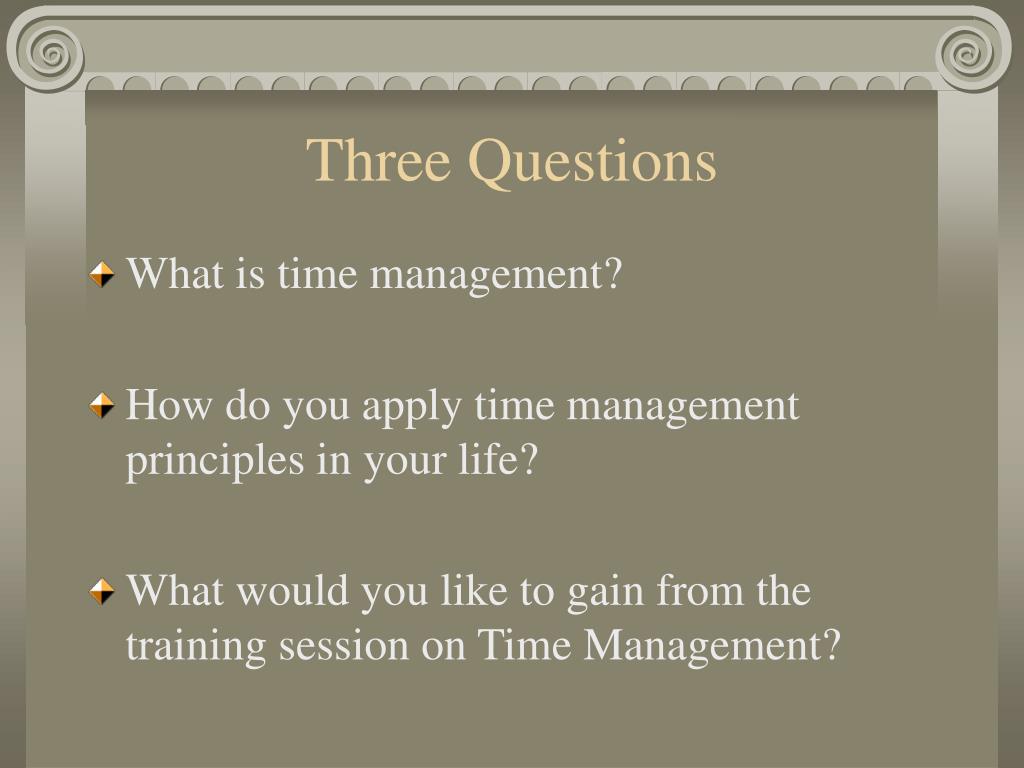 Three Questions

What is time management?

How do you apply time management principles in your life?

What would you like to gain from the training session on Time Management?